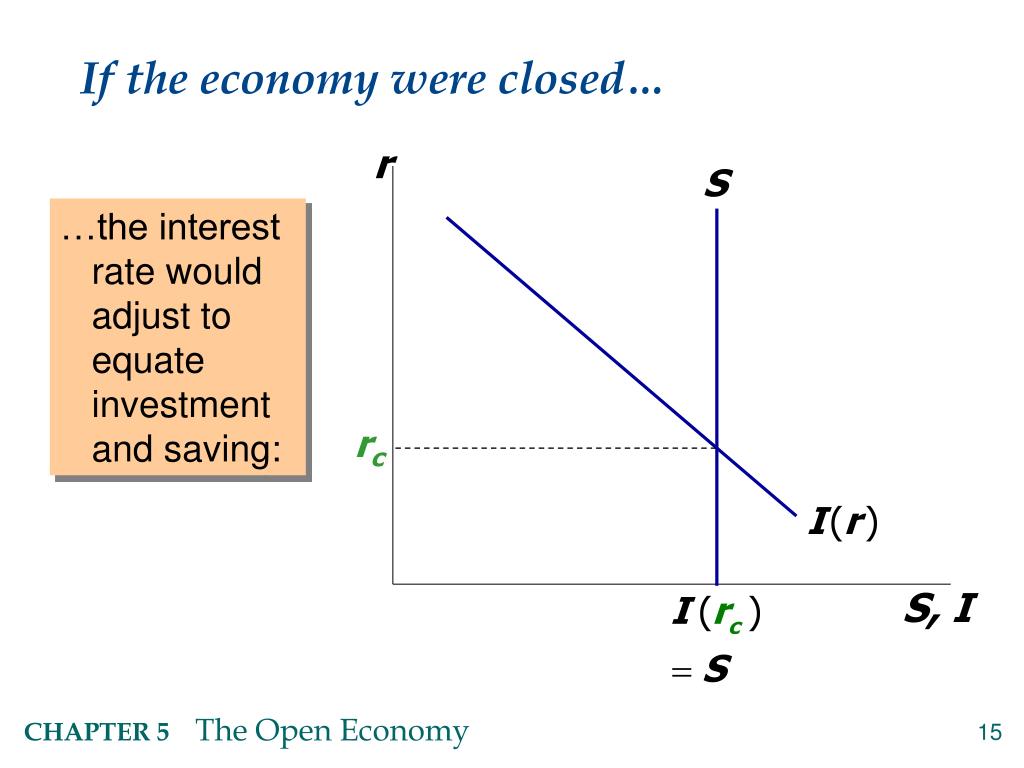 If the economy were closed…

…the interest rate would adjust to equate investment and saving:

$r$

$S$

$r_c$

$I(r)$

$I(r_c)$

$= S$

$S, I$

CHAPTER 5 The Open Economy

15